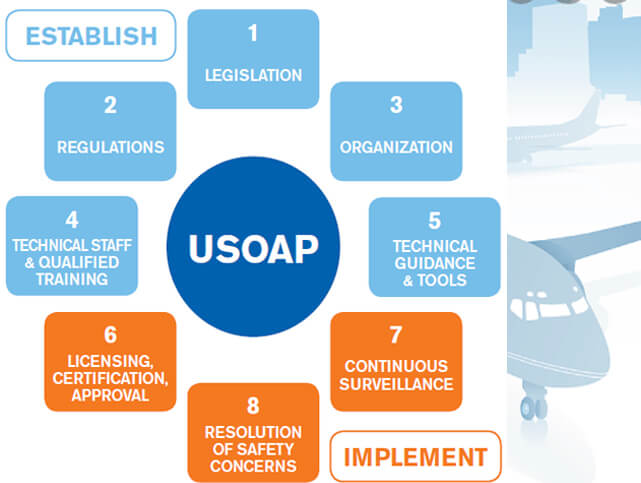 ESTABLISH

1
LEGISLATION

2
REGULATIONS

3
ORGANIZATION

4
TECHNICAL STAFF & QUALIFIED TRAINING

USOAP

5
TECHNICAL GUIDANCE & TOOLS

6
LICENSING, CERTIFICATION, APPROVAL

7
CONTINUOUS SURVEILLANCE

8
RESOLUTION OF SAFETY CONCERNS

IMPLEMENT